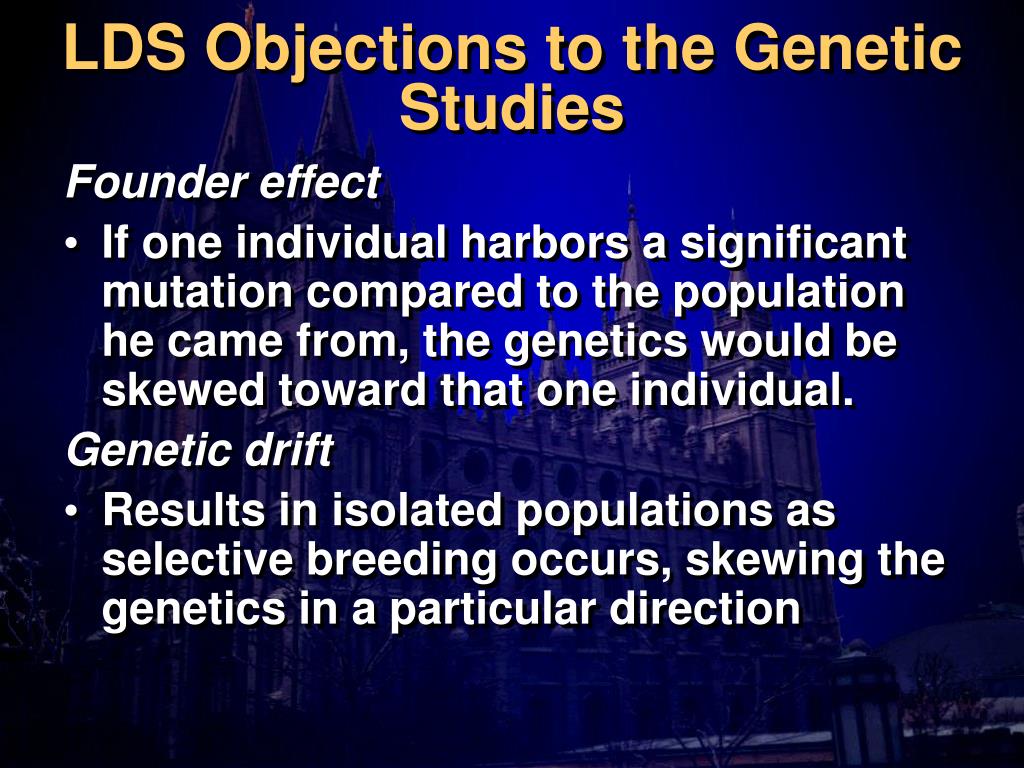 LDS Objections to the Genetic Studies

Founder effect

• If one individual harbors a significant mutation compared to the population he came from, the genetics would be skewed toward that one individual.

Genetic drift

• Results in isolated populations as selective breeding occurs, skewing the genetics in a particular direction